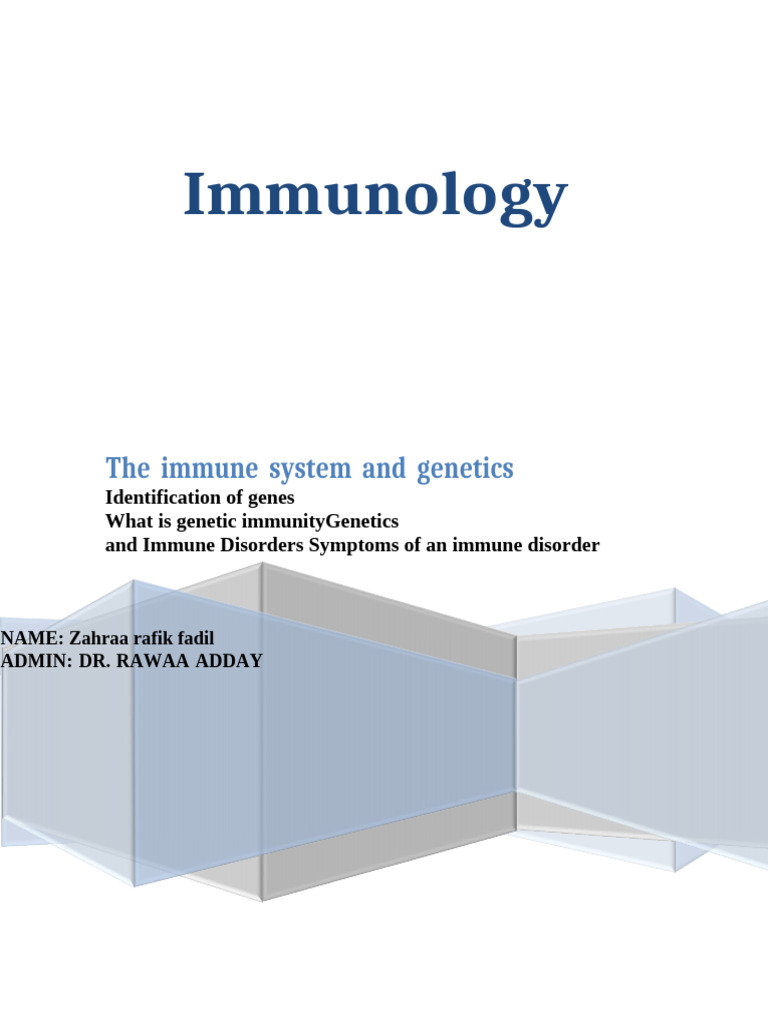 Immunology

The immune system and genetics

Identification of genes
What is genetic immunityGenetics
and Immune Disorders Symptoms of an immune disorder

NAME: Zahraa rafik fadil
ADMIN: DR. RAWAA ADDAY